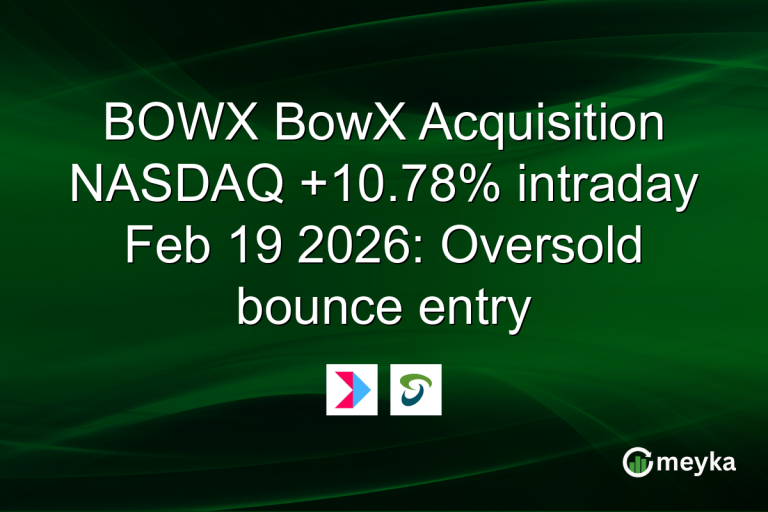 BOWX BowX Acquisition NASDAQ +10.78% intraday Feb 19 2026: Oversold bounce entry

meyka